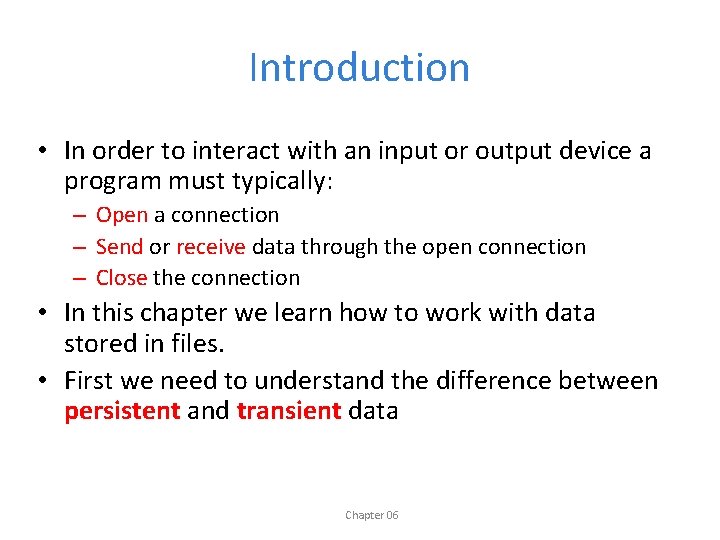 Introduction

• In order to interact with an input or output device a program must typically:

– Open a connection

– Send or receive data through the open connection

– Close the connection

• In this chapter we learn how to work with data stored in files.

• First we need to understand the difference between persistent and transient data

Chapter 06